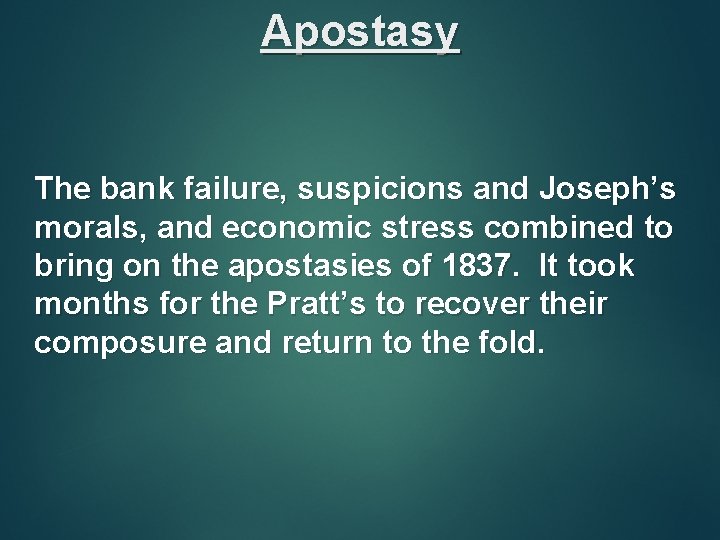 Apostasy

The bank failure, suspicions and Joseph’s morals, and economic stress combined to bring on the apostasies of 1837.  It took months for the Pratt’s to recover their composure and return to the fold.